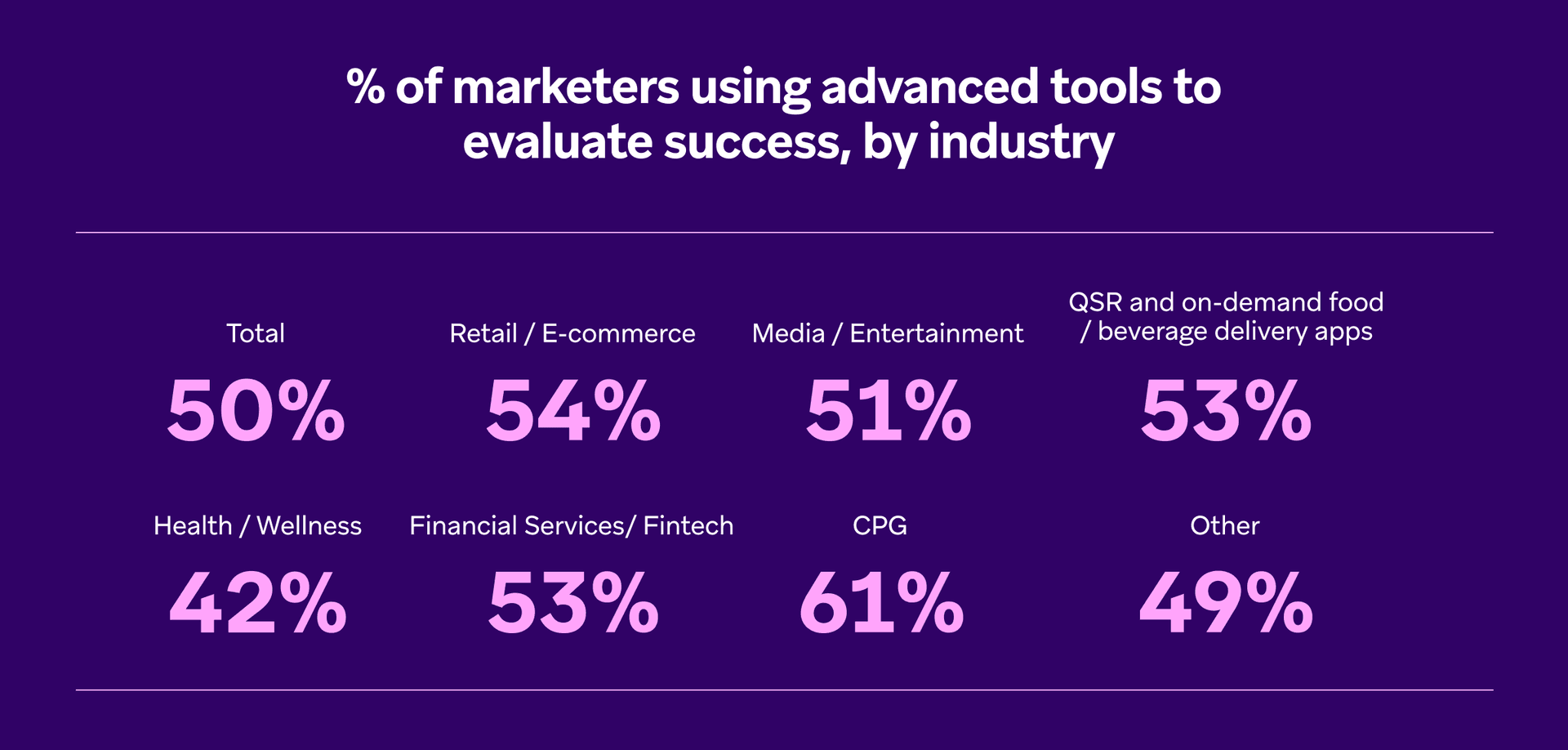 % of marketers using advanced tools to evaluate success, by industry

Total
50%

Retail / E-commerce
54%

Media / Entertainment
51%

QSR and on-demand food / beverage delivery apps
53%

Health / Wellness
42%

Financial Services/ Fintech
53%

CPG
61%

Other
49%